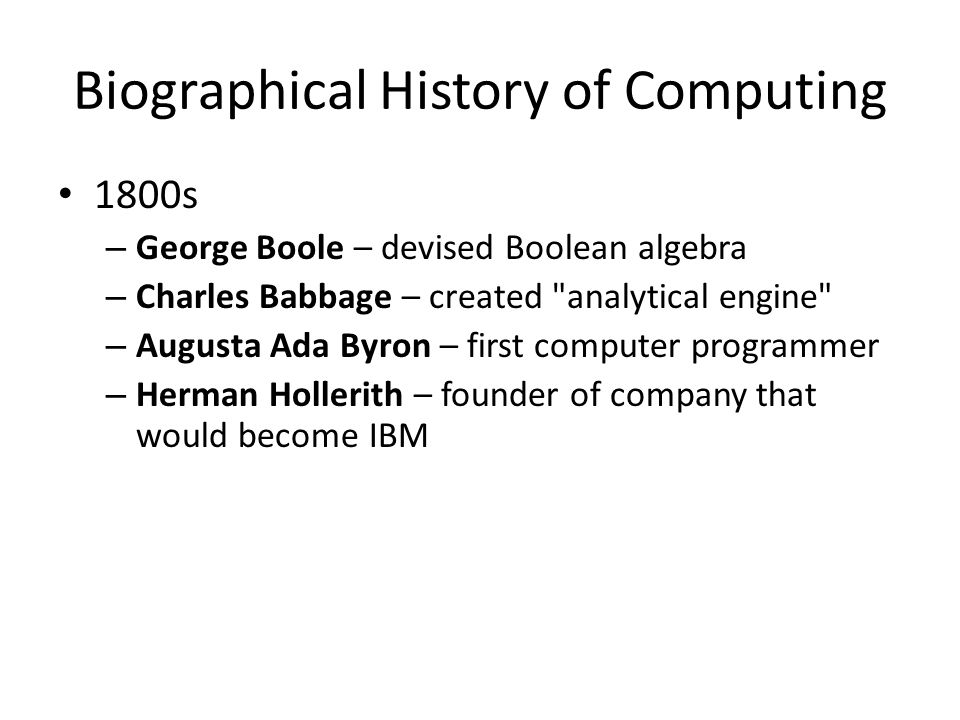 Biographical History of Computing

• 1800s
– George Boole – devised Boolean algebra
– Charles Babbage – created "analytical engine"
– Augusta Ada Byron – first computer programmer
– Herman Hollerith – founder of company that would become IBM